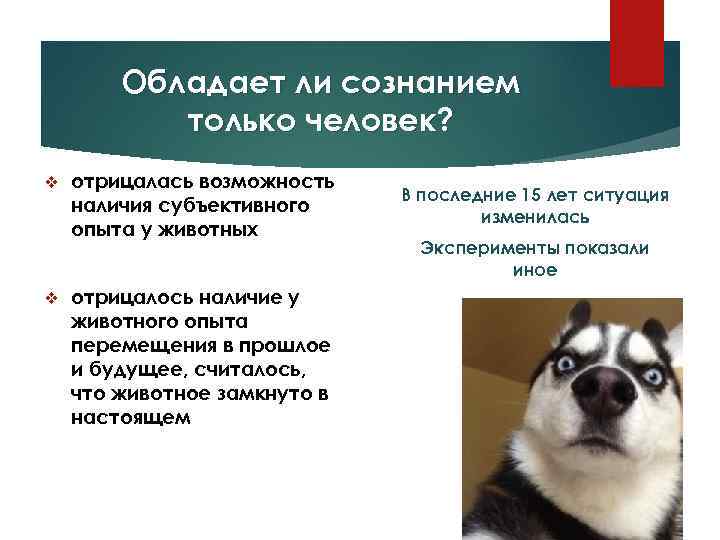 Обладает ли сознанием только человек?

❖ отрицалась возможность наличия субъективного опыта у животных

❖ отрицалось наличие у животного опыта перемещения в прошлое и будущее, считалось, что животное замкнуто в настоящем

В последние 15 лет ситуация изменилась

Эксперименты показали иное